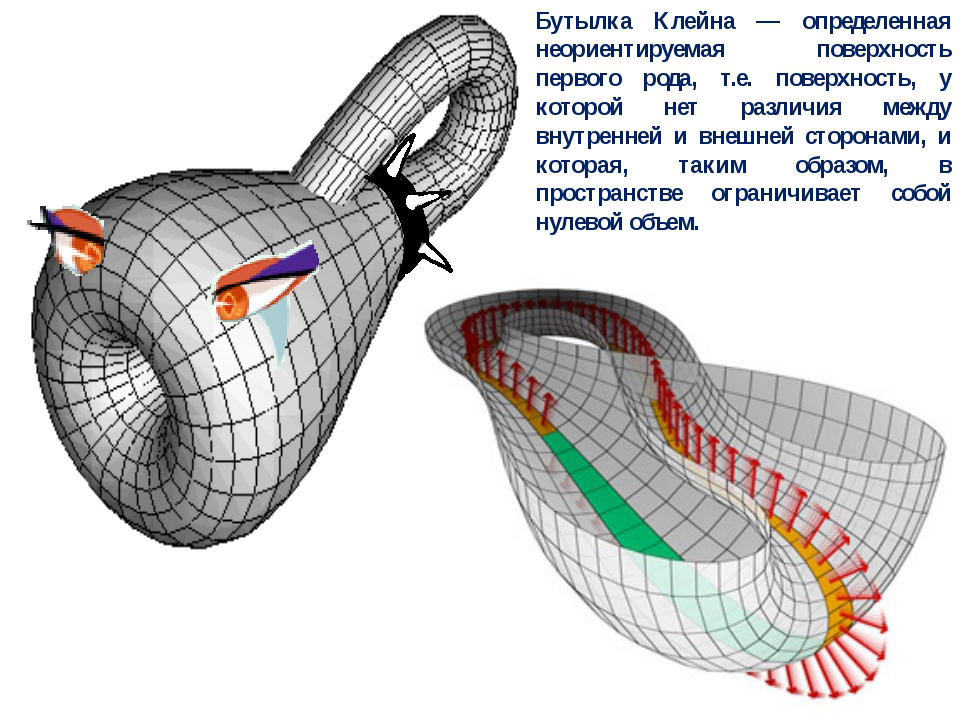 Бутылка Клейна — определенная неориентируемая поверхность первого рода, т.е. поверхность, у которой нет различия между внутренней и внешней сторонами, и которая, таким образом, в пространстве ограничивает собой нулевой объем.